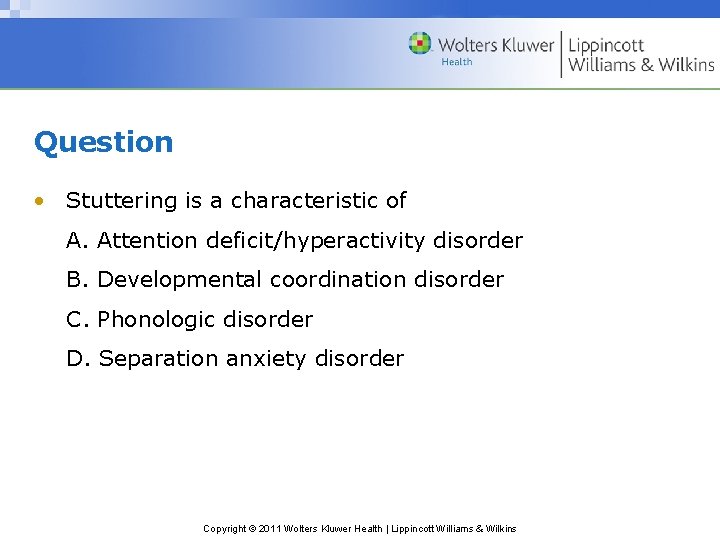 Wolters Kluwer
Health
Lippincott
Williams & Wilkins

Question

• Stuttering is a characteristic of

A. Attention deficit/hyperactivity disorder

B. Developmental coordination disorder

C. Phonologic disorder

D. Separation anxiety disorder

Copyright © 2011 Wolters Kluwer Health | Lippincott Williams & Wilkins